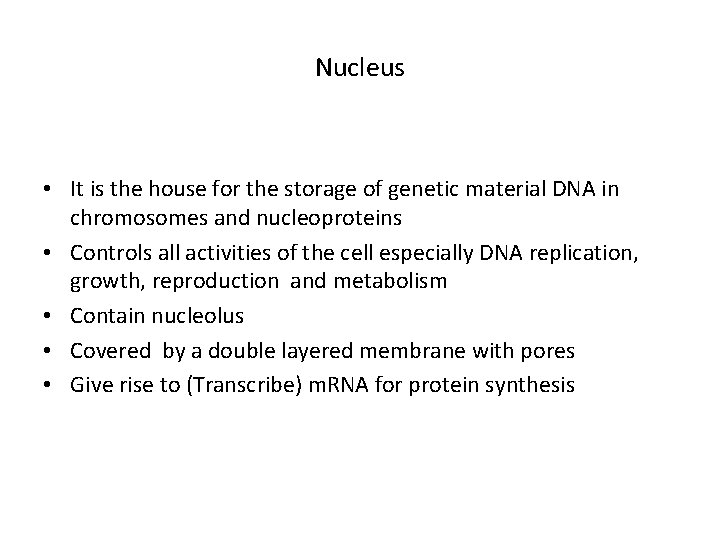 Nucleus

• It is the house for the storage of genetic material DNA in chromosomes and nucleoproteins
• Controls all activities of the cell especially DNA replication, growth, reproduction and metabolism
• Contain nucleolus
• Covered by a double layered membrane with pores
• Give rise to (Transcribe) mRNA for protein synthesis